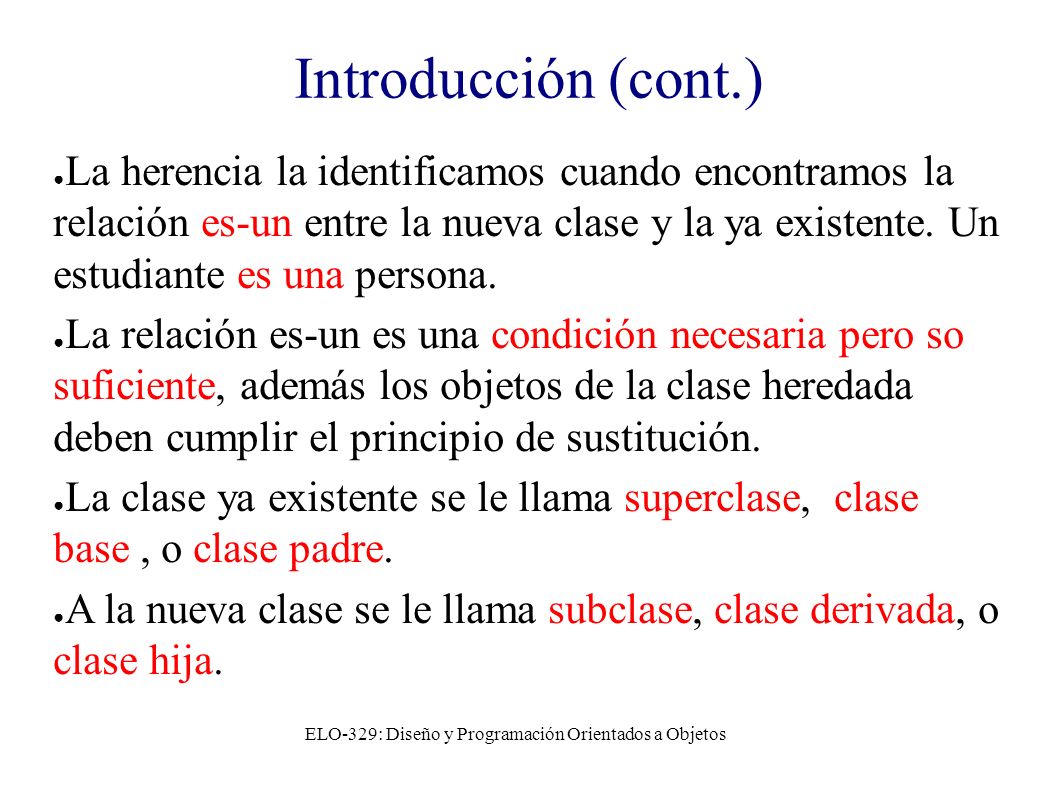 Introducción (cont.)

● La herencia la identificamos cuando encontramos la relación es-un entre la nueva clase y la ya existente. Un estudiante es una persona.

● La relación es-un es una condición necesaria pero so suficiente, además los objetos de la clase heredada deben cumplir el principio de sustitución.

● La clase ya existente se le llama superclase, clase base , o clase padre.

● A la nueva clase se le llama subclase, clase derivada, o clase hija.

ELO-329: Diseño y Programación Orientados a Objetos